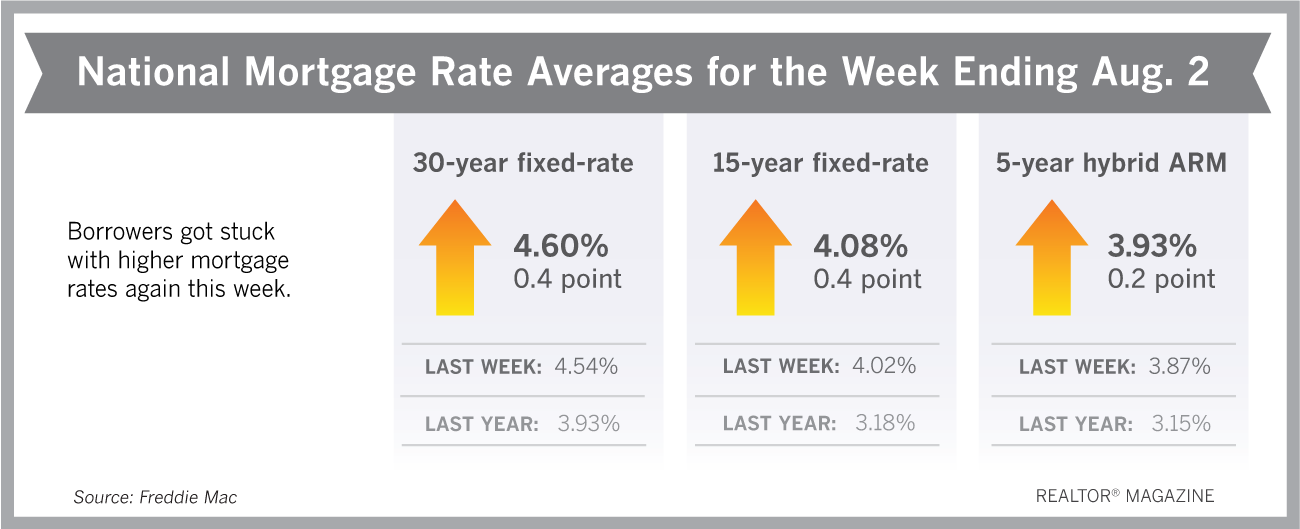 National Mortgage Rate Averages for the Week Ending Aug. 2

Borrowers got stuck with higher mortgage rates again this week.

30-year fixed-rate

4.60%
0.4 point

LAST WEEK: 4.54%

LAST YEAR: 3.93%

15-year fixed-rate

4.08%
0.4 point

LAST WEEK: 4.02%

LAST YEAR: 3.18%

5-year hybrid ARM

3.93%
0.2 point

LAST WEEK: 3.87%

LAST YEAR: 3.15%

Source: Freddie Mac

REALTOR® MAGAZINE